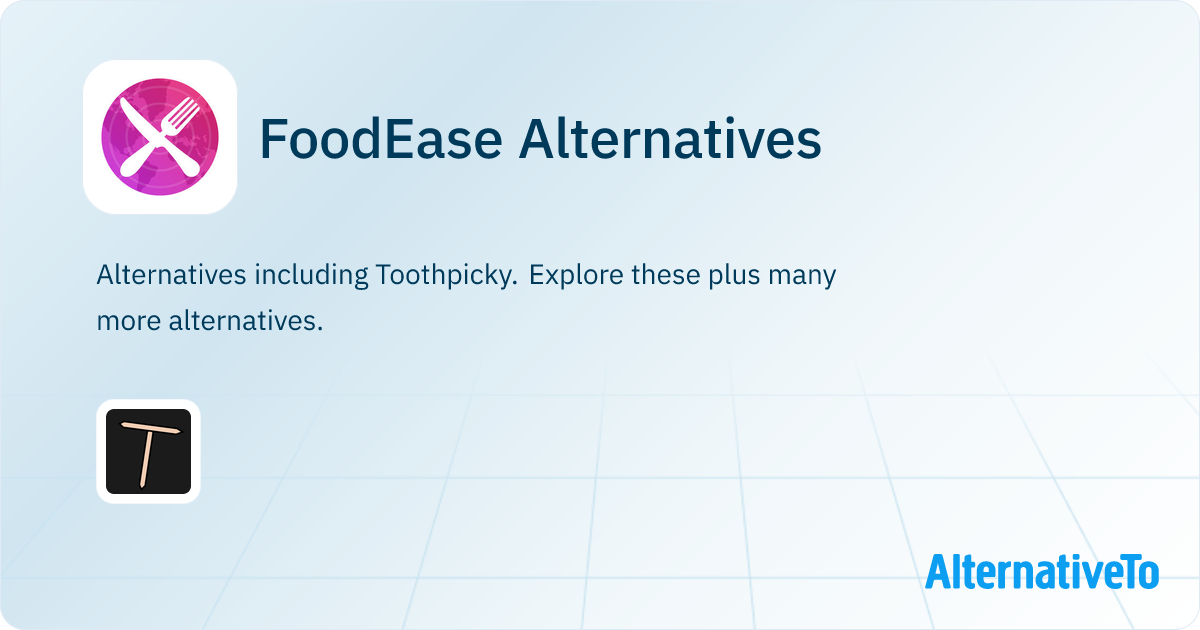 FoodEase Alternatives

Alternatives including Toothpicky. Explore these plus many more alternatives.

AlternativeTo